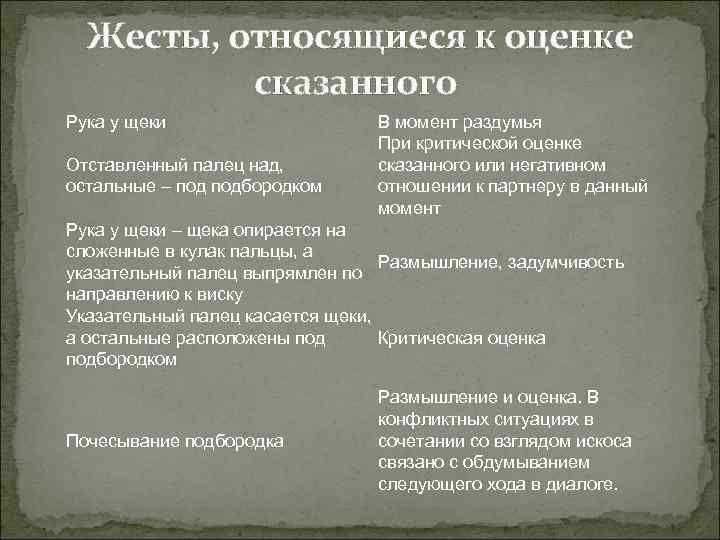 Жесты, относящиеся к оценке сказанного

| | |
|---|---|
| Рука у щеки | В момент раздумья |
| Отставленный палец над, остальные – под подбородком | При критической оценке сказанного или негативном отношении к партнеру в данный момент |
| Рука у щеки – щека опирается на сложенные в кулак пальцы, а указательный палец выпрямлен по направлению к виску | Размышление, задумчивость |
| Указательный палец касается щеки, а остальные расположены под подбородком | Критическая оценка |
| Почесывание подбородка | Размышление и оценка. В конфликтных ситуациях в сочетании со взглядом искоса связано с обдумыванием следующего хода в диалоге. |